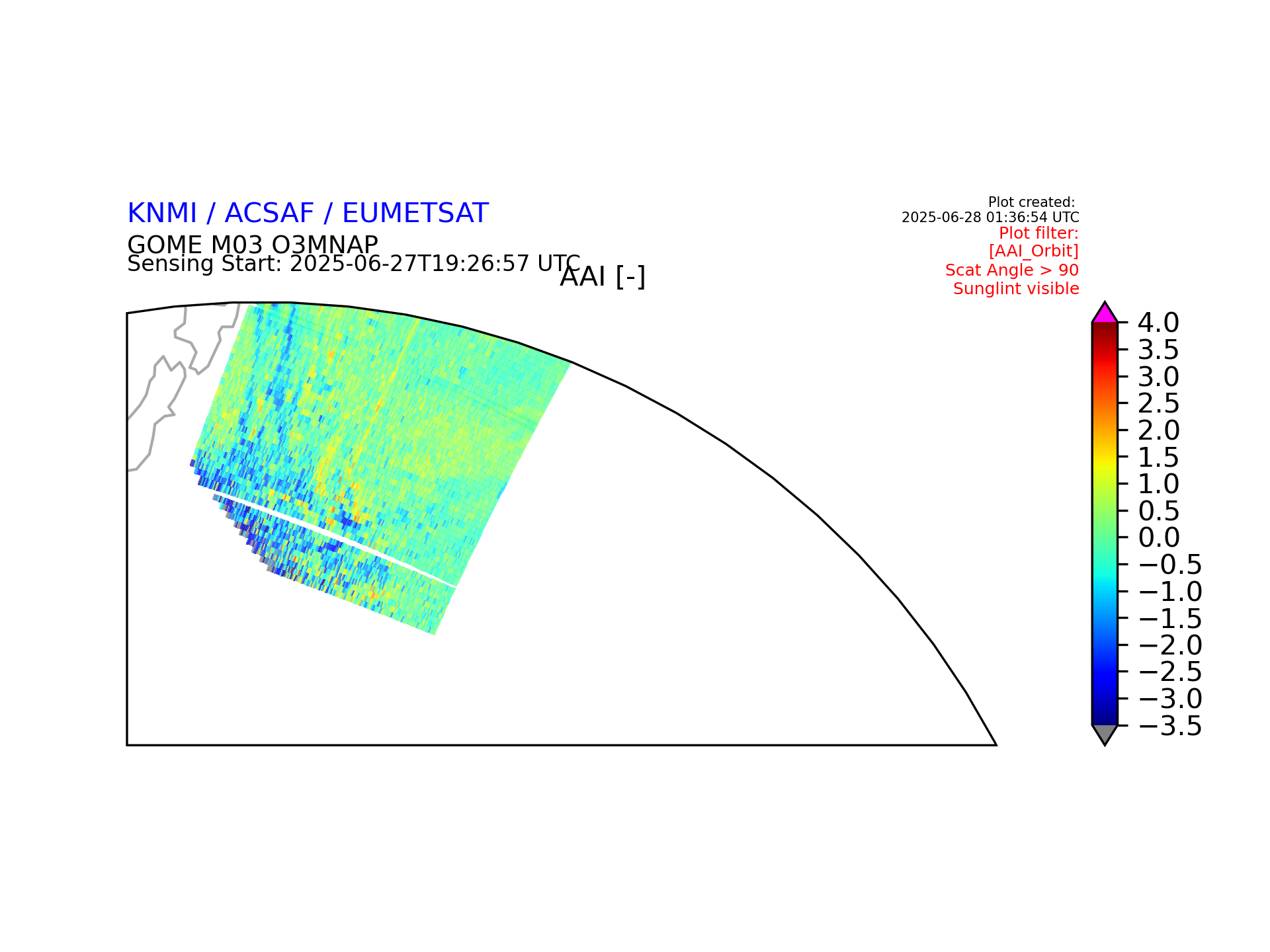 KNMI / ACSAF / EUMETSAT

GOME M03 O3MNAP
Sensing Start: 2025-06-27T19:26:57 UTC

AAI [-]

Plot created:
2025-06-28 01:36:54 UTC

Plot filter:
[AAI_Orbit]
Scat Angle > 90
Sunglint visible

4.0
3.5
3.0
2.5
2.0
1.5
1.0
0.5
0.0
−0.5
−1.0
−1.5
−2.0
−2.5
−3.0
−3.5